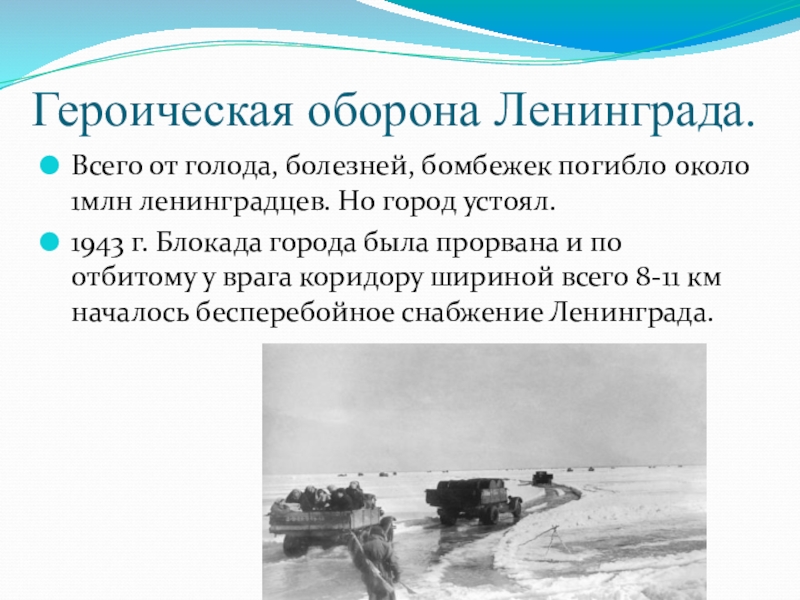 Героическая оборона Ленинграда.

Всего от голода, болезней, бомбежек погибло около 1млн ленинградцев. Но город устоял.

1943 г. Блокада города была прорвана и по отбитому у врага коридору шириной всего 8-11 км началось бесперебойное снабжение Ленинграда.